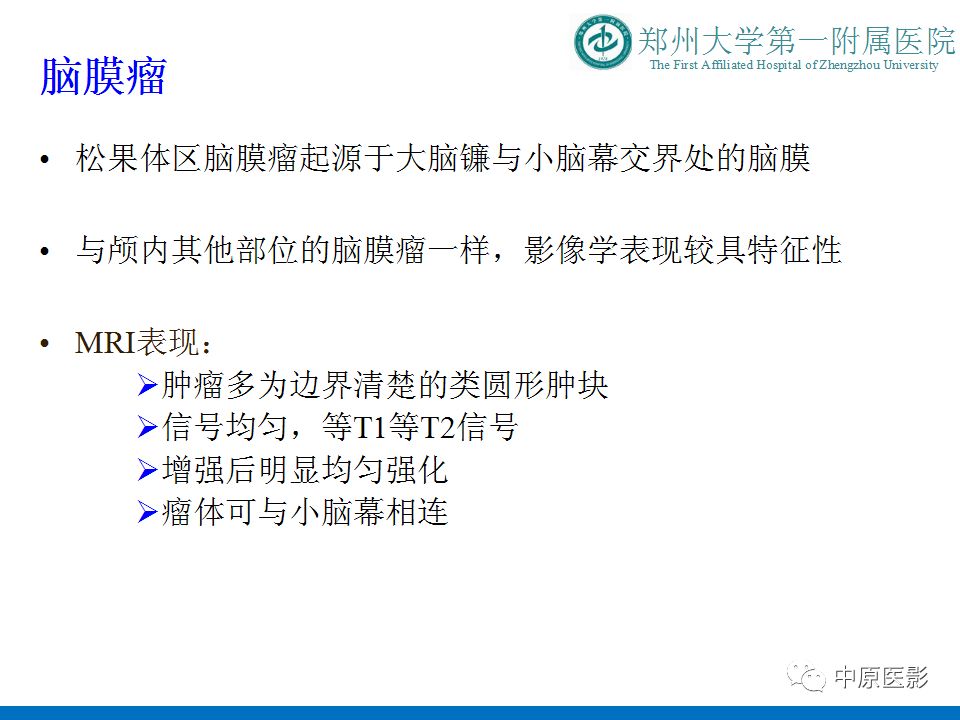 郑州大学第一附属医院
The First Affiliated Hospital of Zhengzhou University

脑膜瘤

• 松果体区脑膜瘤起源于大脑镰与小脑幕交界处的脑膜

• 与颅内其他部位的脑膜瘤一样，影像学表现较具特征性

• MRI表现：
➢肿瘤多为边界清楚的类圆形肿块
➢信号均匀，等T1等T2信号
➢增强后明显均匀强化
➢瘤体可与小脑幕相连

中原医影